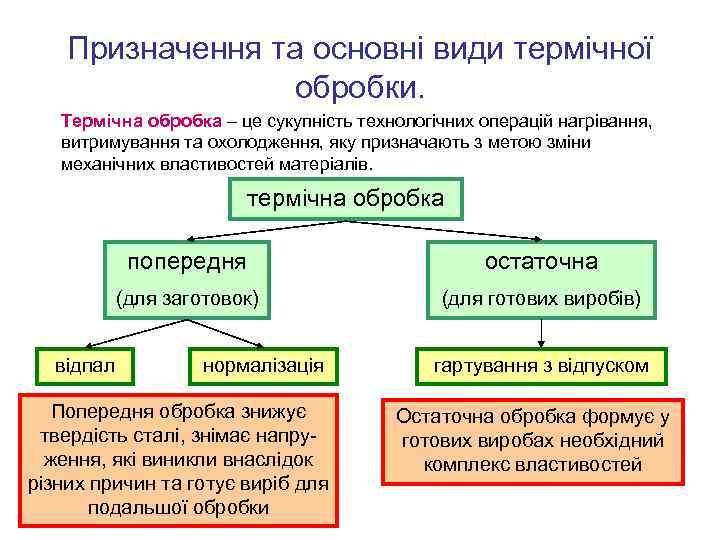 Призначення та основні види термічної обробки.

Термічна обробка – це сукупність технологічних операцій нагрівання, витримування та охолодження, яку призначають з метою зміни механічних властивостей матеріалів.

термічна обробка

попередня
(для заготовок)

остаточна
(для готових виробів)

відпал

нормалізація

гартування з відпуском

Попередня обробка знижує твердість сталі, знімає напруження, які виникли внаслідок різних причин та готує виріб для подальшої обробки

Остаточна обробка формує у готових виробах необхідний комплекс властивостей